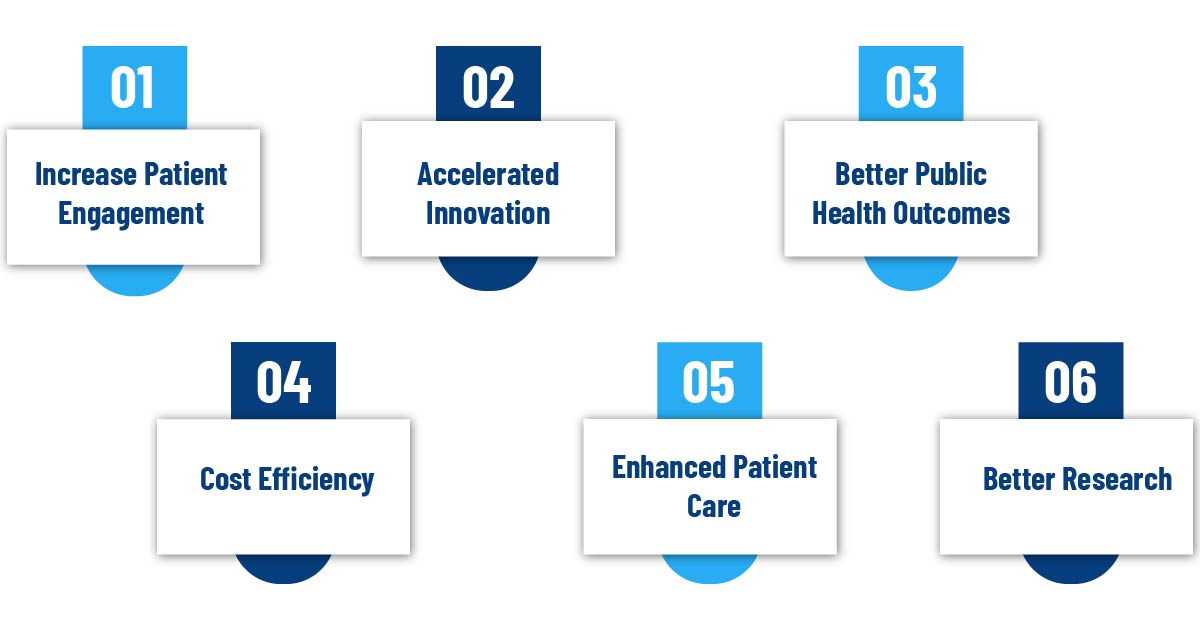 01

Increase Patient Engagement

02

Accelerated Innovation

03

Better Public Health Outcomes

04

Cost Efficiency

05

Enhanced Patient Care

06

Better Research